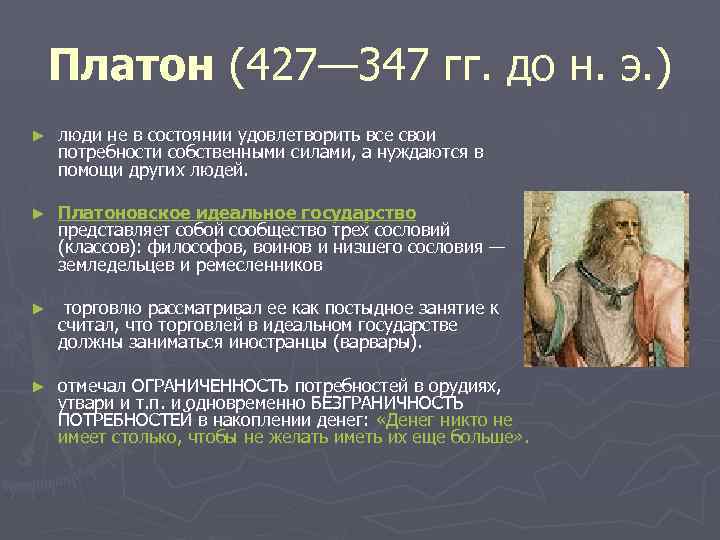 Платон (427—347 гг. до н. э.)

► люди не в состоянии удовлетворить все свои потребности собственными силами, а нуждаются в помощи других людей.

► Платоновское идеальное государство представляет собой сообщество трех сословий (классов): философов, воинов и низшего сословия — земледельцев и ремесленников

► торговлю рассматривал ее как постыдное занятие к считал, что торговлей в идеальном государстве должны заниматься иностранцы (варвары).

► отмечал ОГРАНИЧЕННОСТЬ потребностей в орудиях, утвари и т.п. и одновременно БЕЗГРАНИЧНОСТЬ ПОТРЕБНОСТЕЙ в накоплении денег: «Денег никто не имеет столько, чтобы не желать иметь их еще больше».